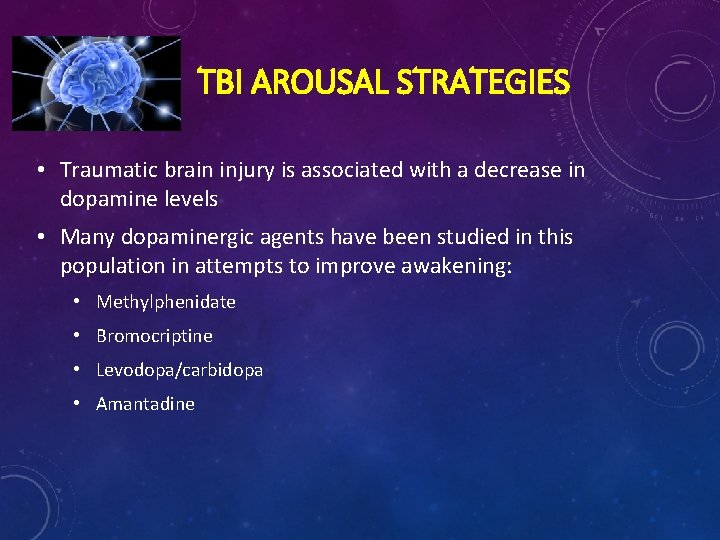 TBI AROUSAL STRATEGIES

• Traumatic brain injury is associated with a decrease in dopamine levels

• Many dopaminergic agents have been studied in this population in attempts to improve awakening:

• Methylphenidate

• Bromocriptine

• Levodopa/carbidopa

• Amantadine